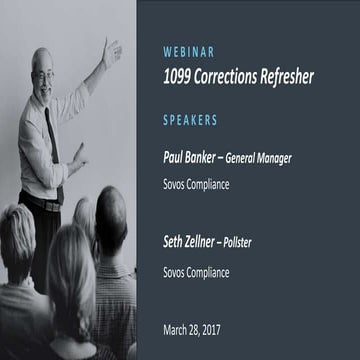 WEBINAR
1099 Corrections Refresher

SPEAKERS

Paul Banker – General Manager

Sovos Compliance

Seth Zellner – Pollster

Sovos Compliance

March 28, 2017